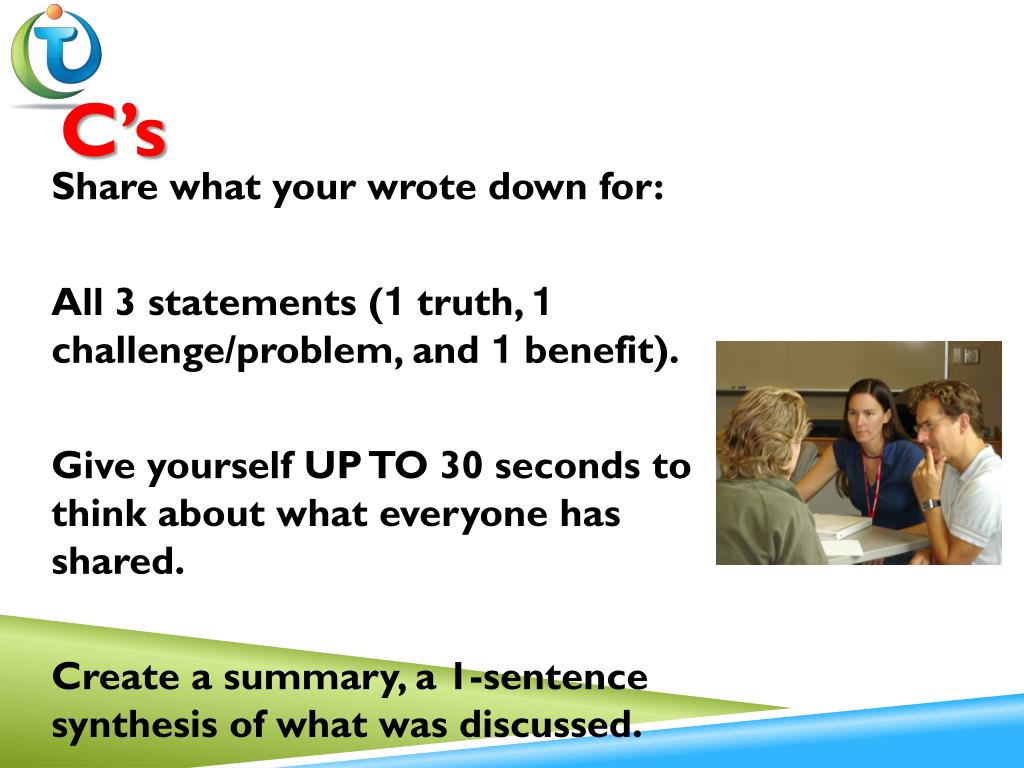 C's

Share what your wrote down for:

All 3 statements (1 truth, 1 challenge/problem, and 1 benefit).

Give yourself UP TO 30 seconds to think about what everyone has shared.

Create a summary, a 1-sentence synthesis of what was discussed.